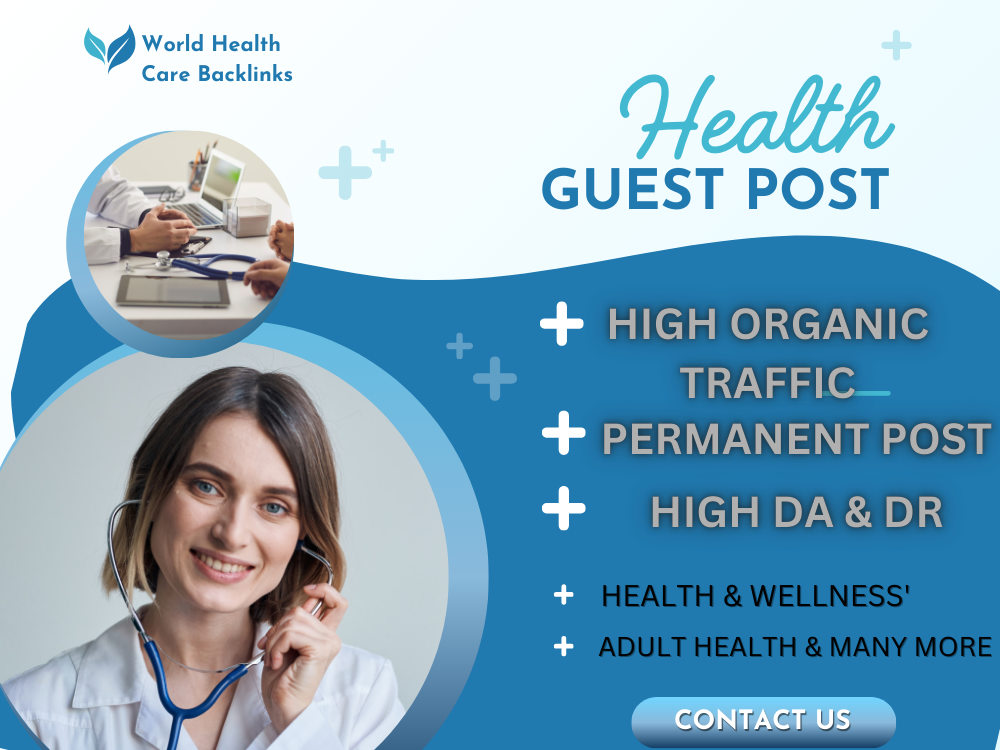 World Health Care Backlinks

Health
GUEST POST

+ HIGH ORGANIC TRAFFIC
+ PERMANENT POST
+ HIGH DA & DR

+ HEALTH & WELLNESS'
+ ADULT HEALTH & MANY MORE

CONTACT US